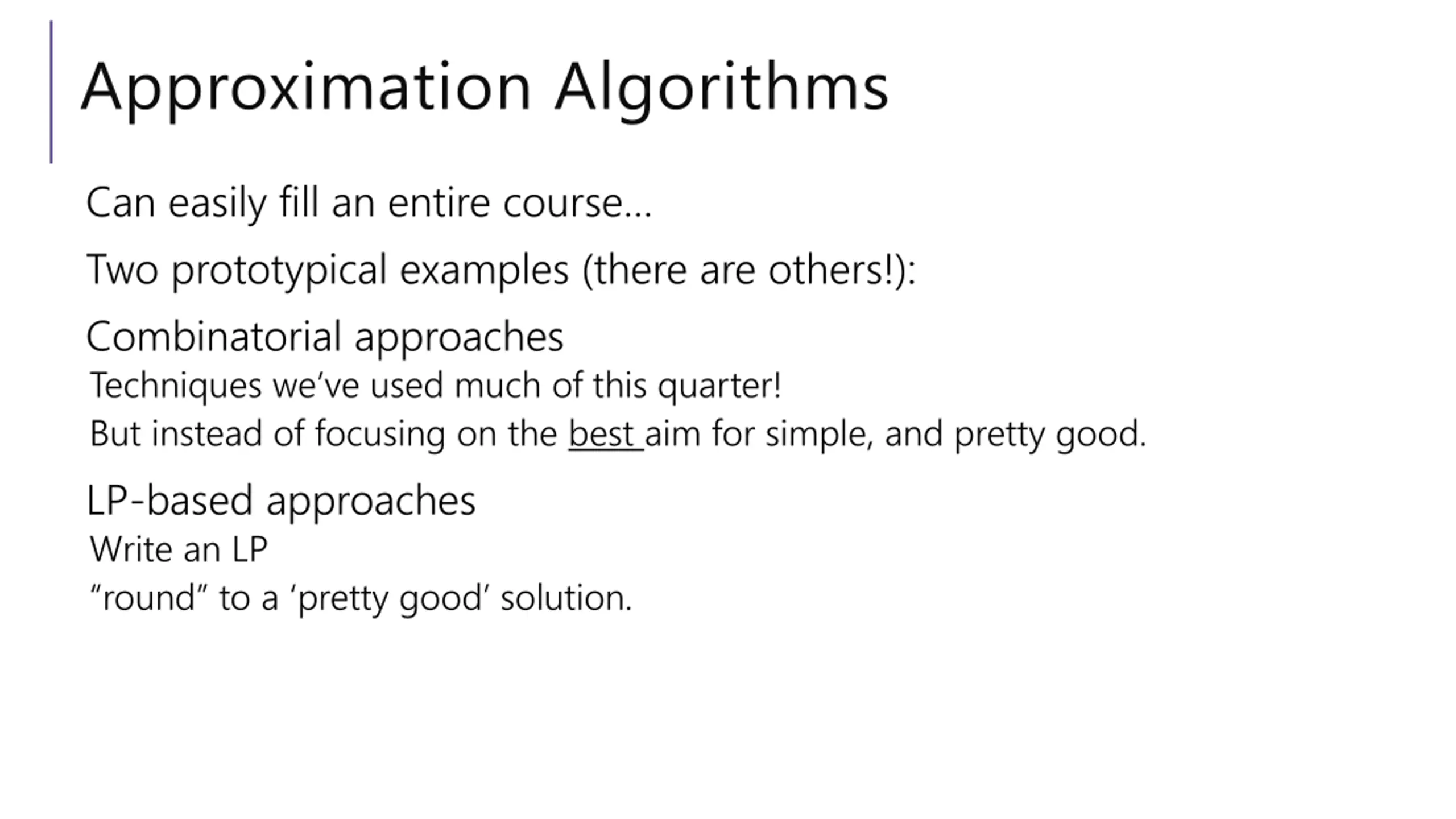 Approximation Algorithms

Can easily fill an entire course…

Two prototypical examples (there are others!):

Combinatorial approaches

Techniques we’ve used much of this quarter!

But instead of focusing on the best aim for simple, and pretty good.

LP-based approaches

Write an LP

“round” to a ‘pretty good’ solution.